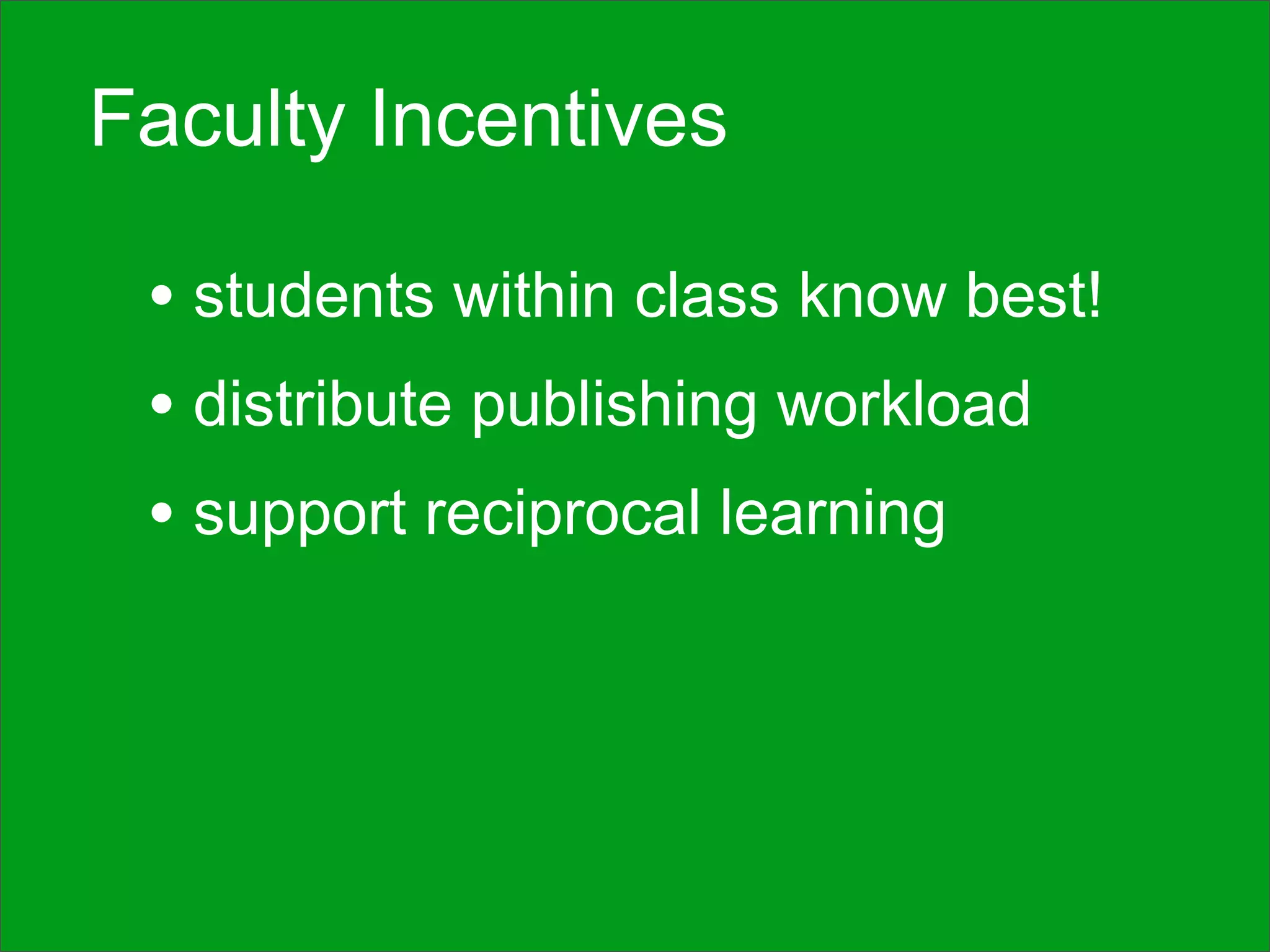 Faculty Incentives

• students within class know best!
• distribute publishing workload
• support reciprocal learning